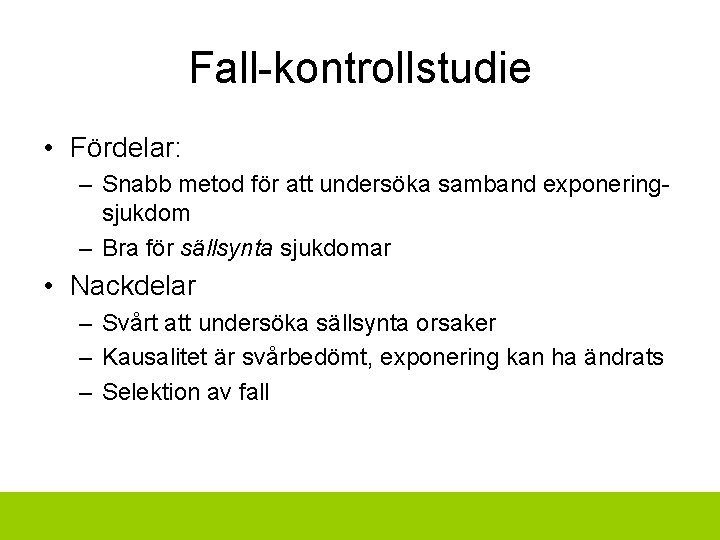 Fall-kontrollstudie

• Fördelar:
– Snabb metod för att undersöka samband exponering-sjukdom
– Bra för sällsynta sjukdomar
• Nackdelar
– Svårt att undersöka sällsynta orsaker
– Kausalitet är svårbedömt, exponering kan ha ändrats
– Selektion av fall